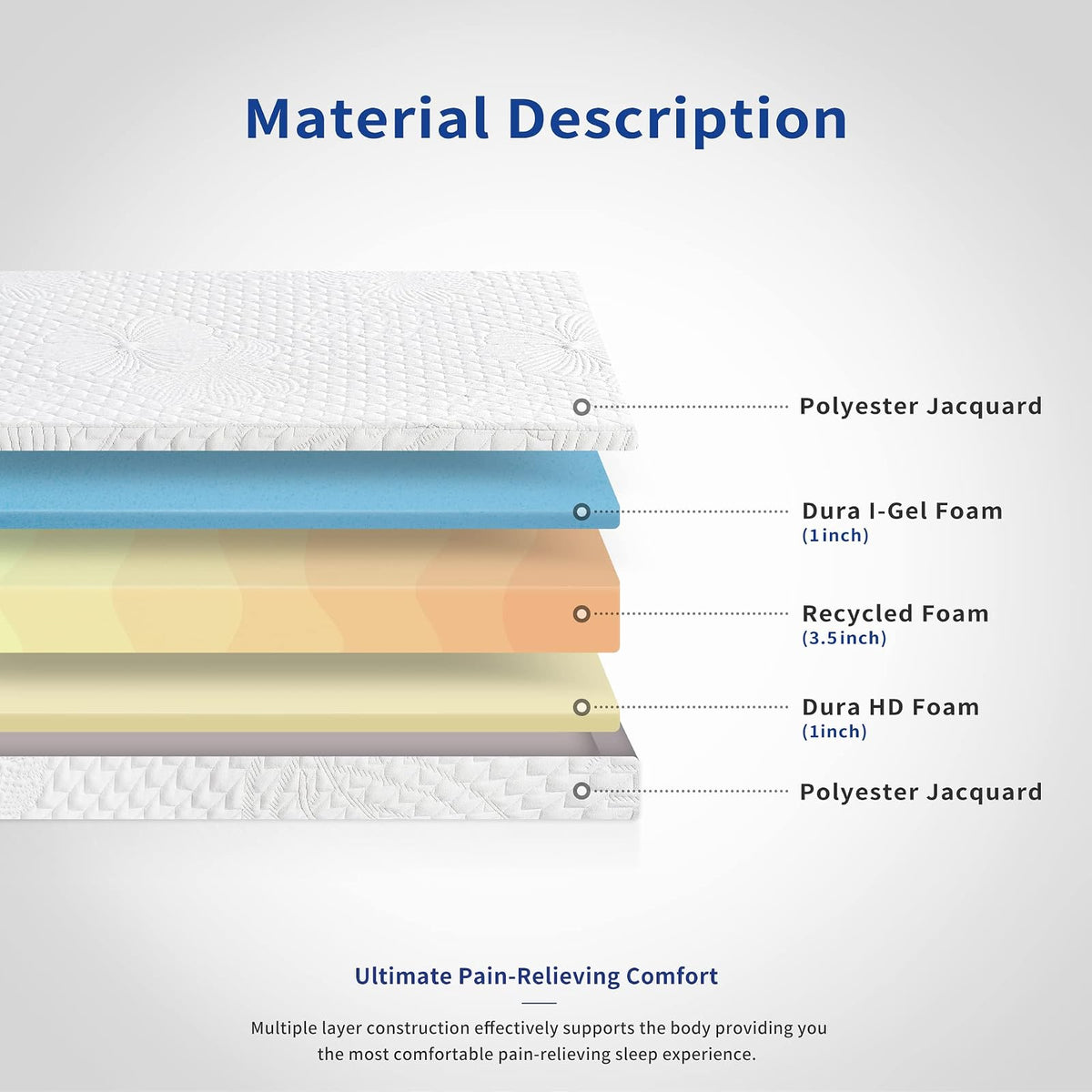 Material Description

Polyester Jacquard

Dura I-Gel Foam
(1inch)

Recycled Foam
(3.5inch)

Dura HD Foam
(1inch)

Polyester Jacquard

Ultimate Pain-Relieving Comfort

Multiple layer construction effectively supports the body providing you the most comfortable pain-relieving sleep experience.